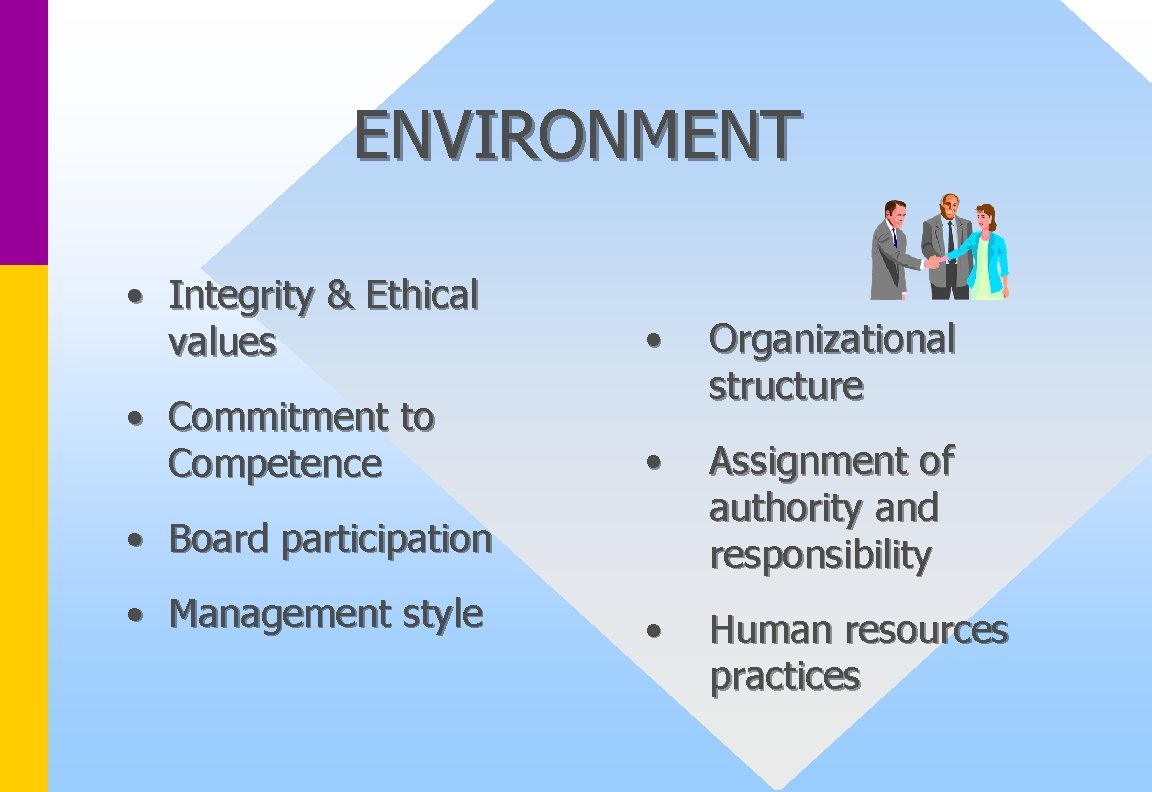 ENVIRONMENT

• Integrity & Ethical values
• Commitment to Competence
• Board participation
• Management style

• Organizational structure
• Assignment of authority and responsibility
• Human resources practices